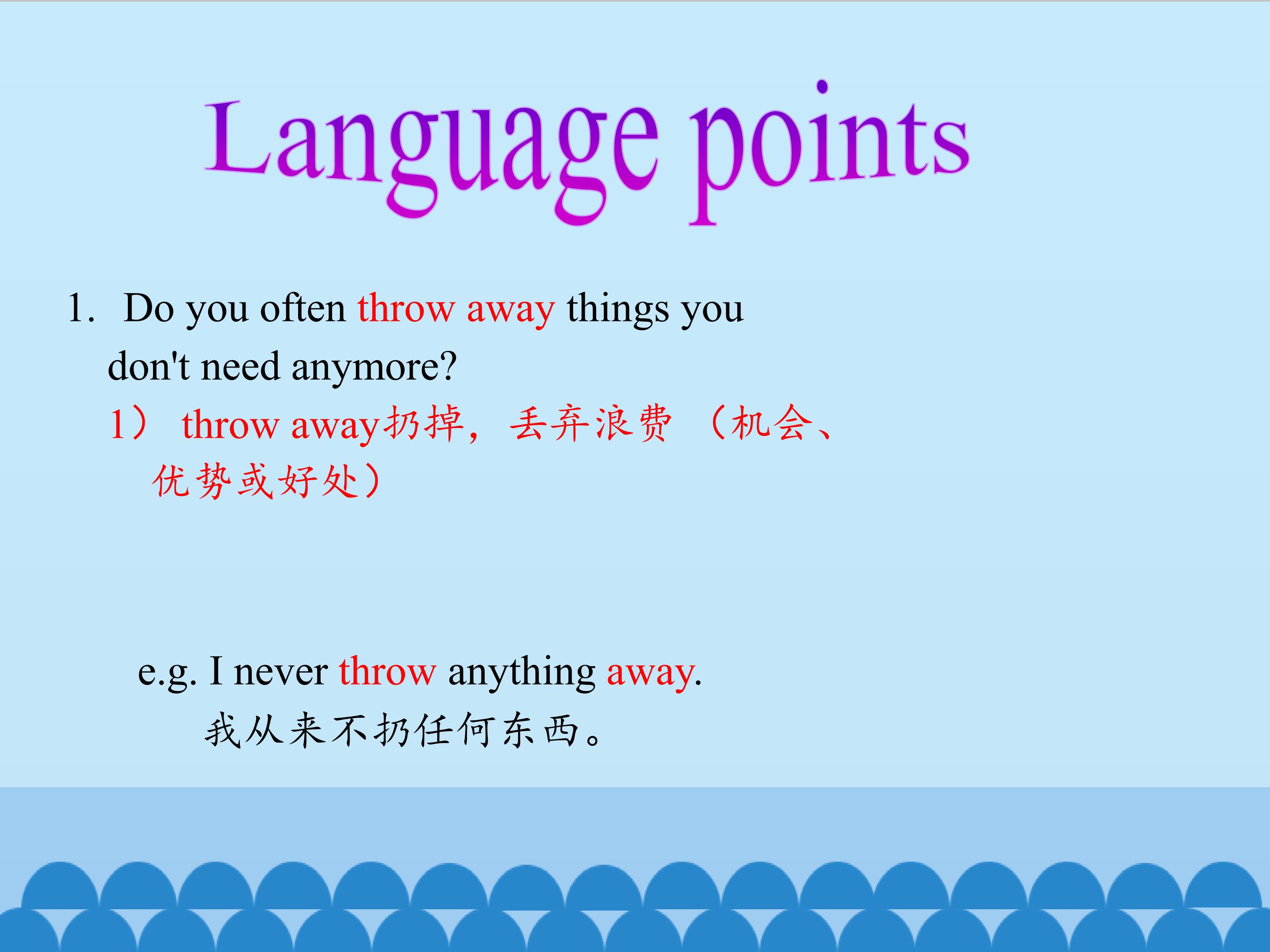 Language points

1. Do you often throw away things you don't need anymore?

1） throw away扔掉，丢弃浪费 （机会、优势或好处）

e.g. I never throw anything away.
我从来不扔任何东西。